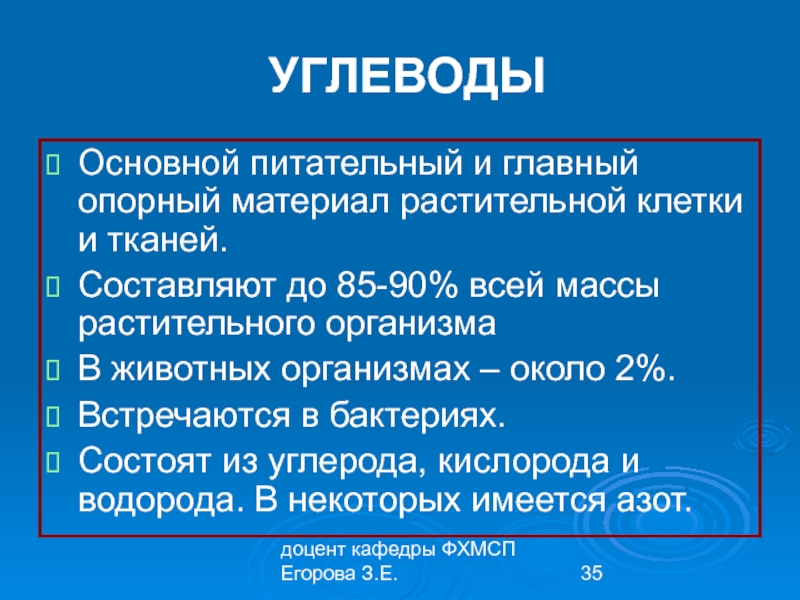 УГЛЕВОДЫ

Основной питательный и главный опорный материал растительной клетки и тканей.

Составляют до 85-90% всей массы растительного организма

В животных организмах – около 2%.

Встречаются в бактериях.

Состоят из углерода, кислорода и водорода. В некоторых имеется азот.

доцент кафедры ФХМСП Егорова З.Е.

35